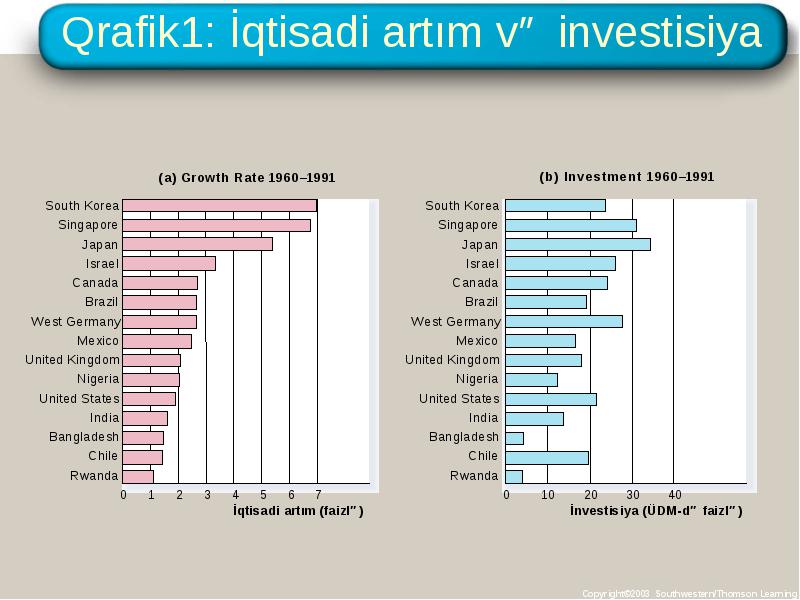 Qrafik1: İqtisadi artım v″ investisiya

(a) Growth Rate 1960–1991

South Korea
Singapore
Japan
Israel
Canada
Brazil
West Germany
Mexico
United Kingdom
Nigeria
United States
India
Bangladesh
Chile
Rwanda

0 1 2 3 4 5 6 7

İqtisadi artım (faizl″)

(b) Investment 1960–1991

South Korea
Singapore
Japan
Israel
Canada
Brazil
West Germany
Mexico
United Kingdom
Nigeria
United States
India
Bangladesh
Chile
Rwanda

0 10 20 30 40

İnvestisiya (ÜDM-d″ faizl″)

Copyright©2003 Southwestern/Thomson Learning